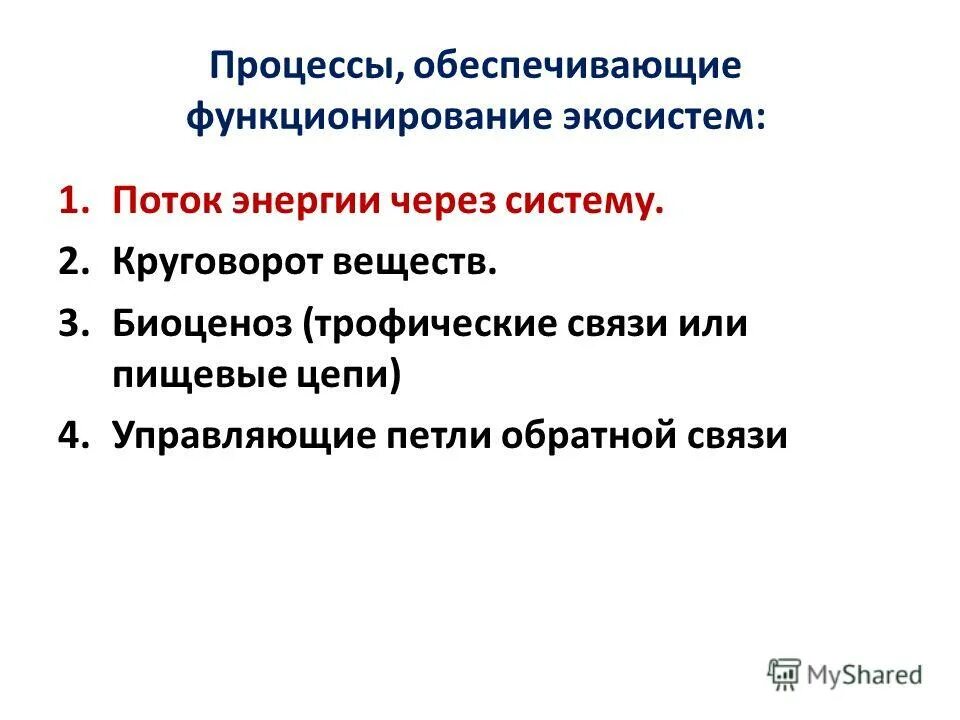 Процессы, обеспечивающие функционирование экосистем:

1. Поток энергии через систему.
2. Круговорот веществ.
3. Биоценоз (трофические связи или пищевые цепи)
4. Управляющие петли обратной связи

MyShared